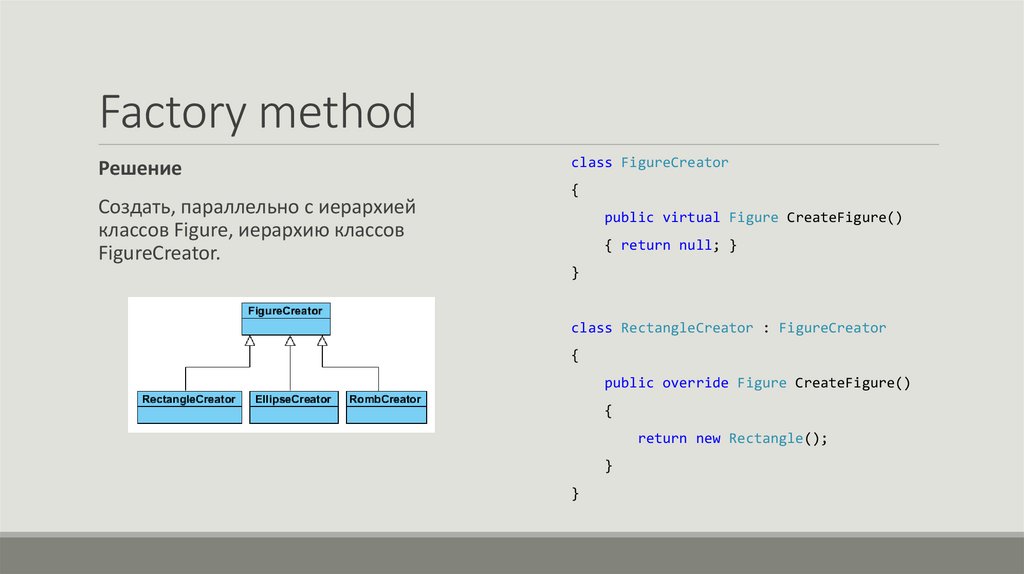 Factory method

Решение

Создать, параллельно с иерархией классов Figure, иерархию классов FigureCreator.

FigureCreator

RectangleCreator

EllipseCreator

RombCreator

class FigureCreator
{
    public virtual Figure CreateFigure()
    { return null; }
}

class RectangleCreator : FigureCreator
{
    public override Figure CreateFigure()
    {
        return new Rectangle();
    }
}